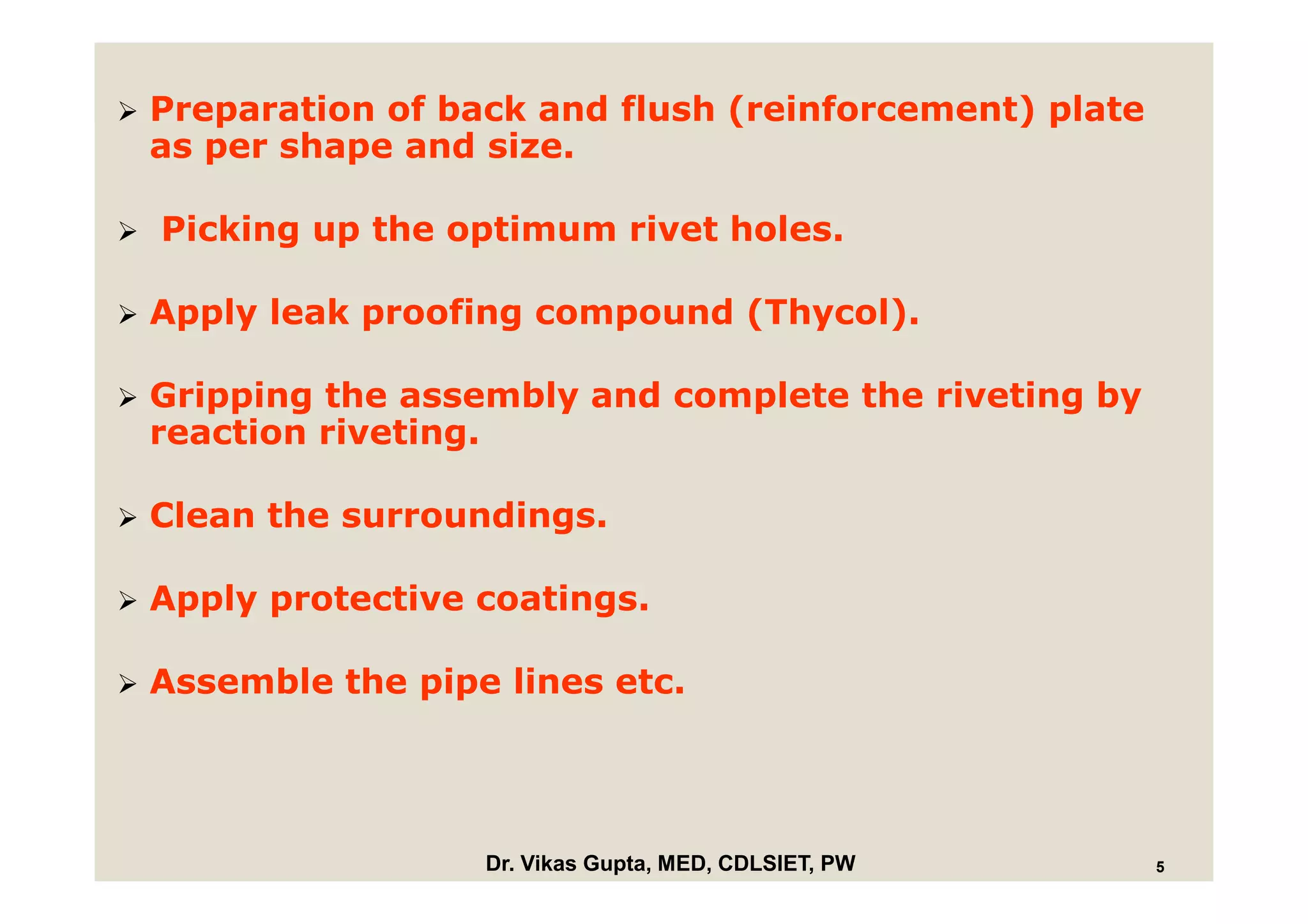 ➢ Preparation of back and flush (reinforcement) plate as per shape and size.

➢ Picking up the optimum rivet holes.

➢ Apply leak proofing compound (Thycol).

➢ Gripping the assembly and complete the riveting by reaction riveting.

➢ Clean the surroundings.

➢ Apply protective coatings.

➢ Assemble the pipe lines etc.

Dr. Vikas Gupta, MED, CDLSIET, PW

5